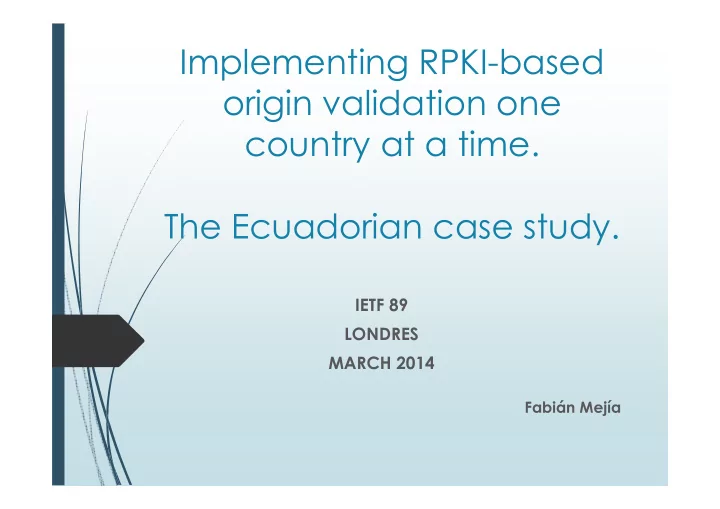 Implementing RPKI-based origin validation one country at a time.

The Ecuadorian case study.

IETF 89
LONDRES
MARCH 2014

Fabián Mejía